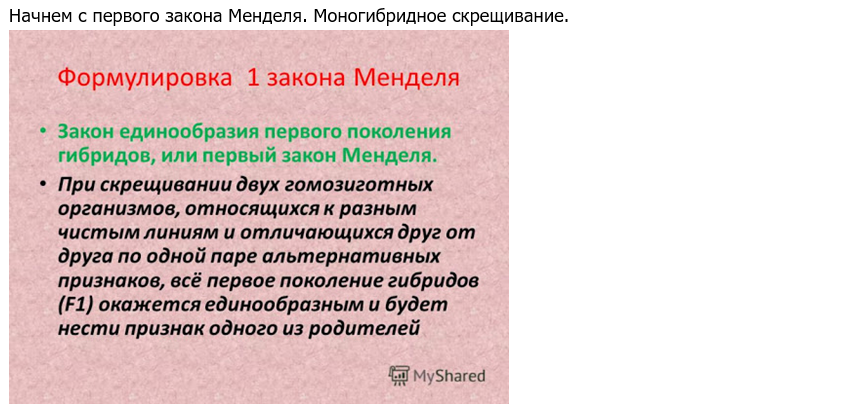 Начнем с первого закона Менделя. Моногибридное скрещивание.

Формулировка 1 закона Менделя

• Закон единообразия первого поколения гибридов, или первый закон Менделя.

• При скрещивании двух гомозиготных организмов, относящихся к разным чистым линиям и отличающихся друг от друга по одной паре альтернативных признаков, всё первое поколение гибридов (F1) окажется единообразным и будет нести признак одного из родителей

MyShared